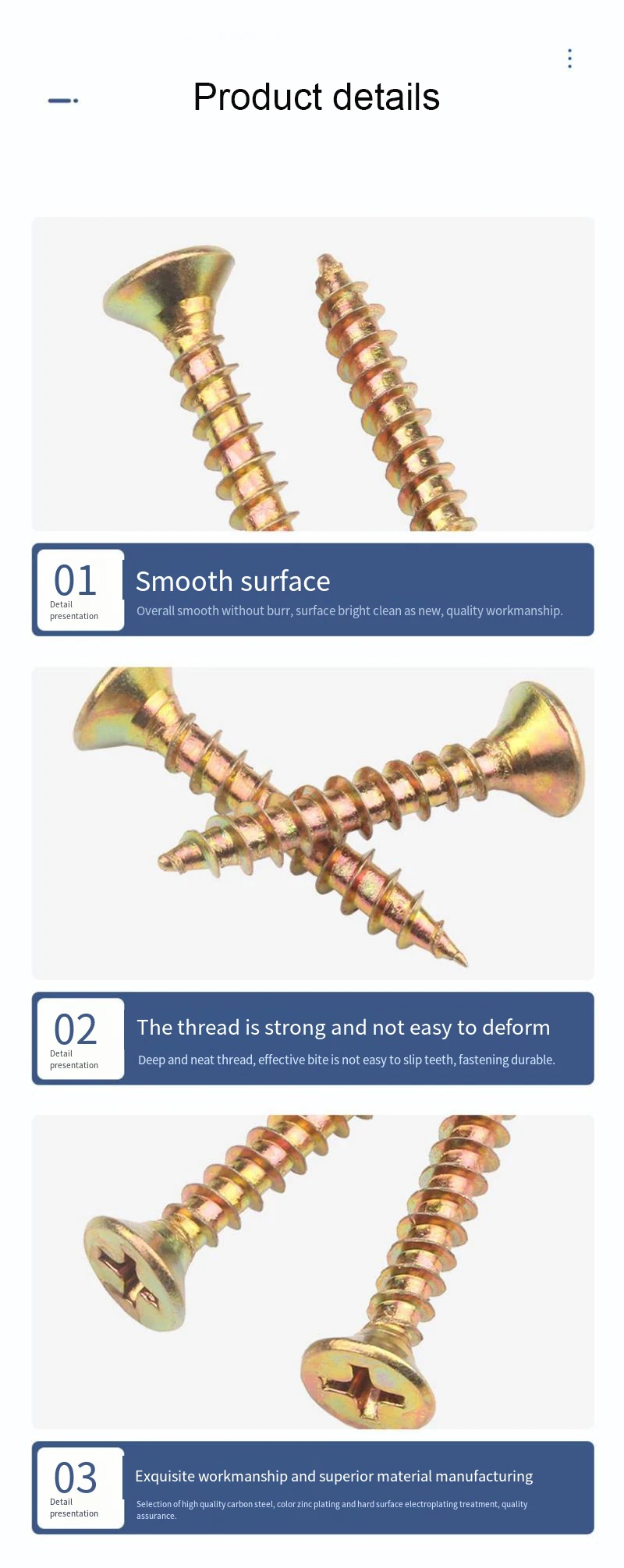 Product details

01
Detail presentation

Smooth surface

Overall smooth without burr, surface bright clean as new, quality workmanship.

02
Detail presentation

The thread is strong and not easy to deform

Deep and neat thread, effective bite is not easy to slip teeth, fastening durable.

03
Detail presentation

Exquisite workmanship and superior material manufacturing

Selection of high quality carbon steel, color zinc plating and hard surface electroplating treatment, quality assurance.